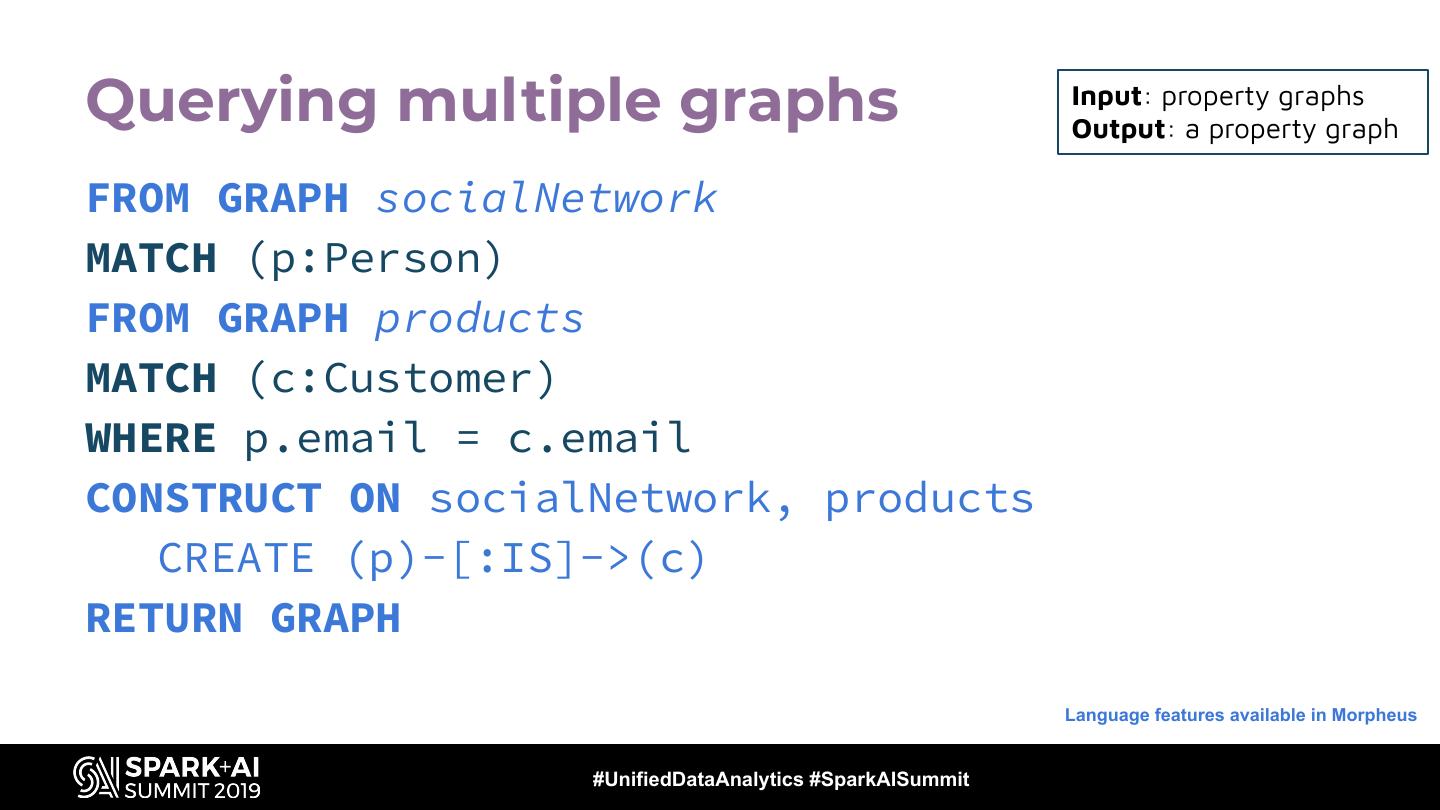 Querying multiple graphs

Input: property graphs
Output: a property graph

FROM GRAPH socialNetwork
MATCH (p:Person)
FROM GRAPH products
MATCH (c:Customer)
WHERE p.email = c.email
CONSTRUCT ON socialNetwork, products
CREATE (p)-[:IS]->(c)
RETURN GRAPH

Language features available in Morpheus

SPARK+AI SUMMIT 2019

#UnifiedDataAnalytics #SparkAISummit